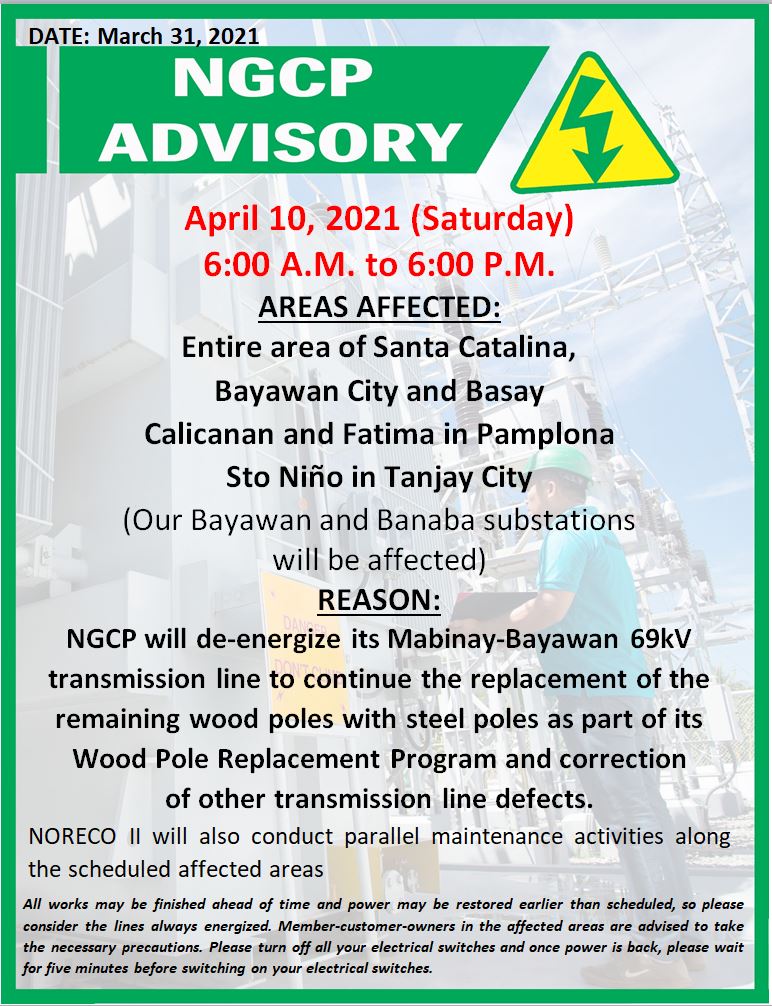 DATE: March 31, 2021

NGCP ADVISORY

April 10, 2021 (Saturday)
6:00 A.M. to 6:00 P.M.

AREAS AFFECTED:
Entire area of Santa Catalina, Bayawan City and Basay
Calicanan and Fatima in Pamplona
Sto Niño in Tanjay City
(Our Bayawan and Banaba substations will be affected)

REASON:
NGCP will de-energize its Mabinay-Bayawan 69kV transmission line to continue the replacement of the remaining wood poles with steel poles as part of its Wood Pole Replacement Program and correction of other transmission line defects.

NORECO II will also conduct parallel maintenance activities along the scheduled affected areas

All works may be finished ahead of time and power may be restored earlier than scheduled, so please consider the lines always energized. Member-customer-owners in the affected areas are advised to take the necessary precautions. Please turn off all your electrical switches and once power is back, please wait for five minutes before switching on your electrical switches.